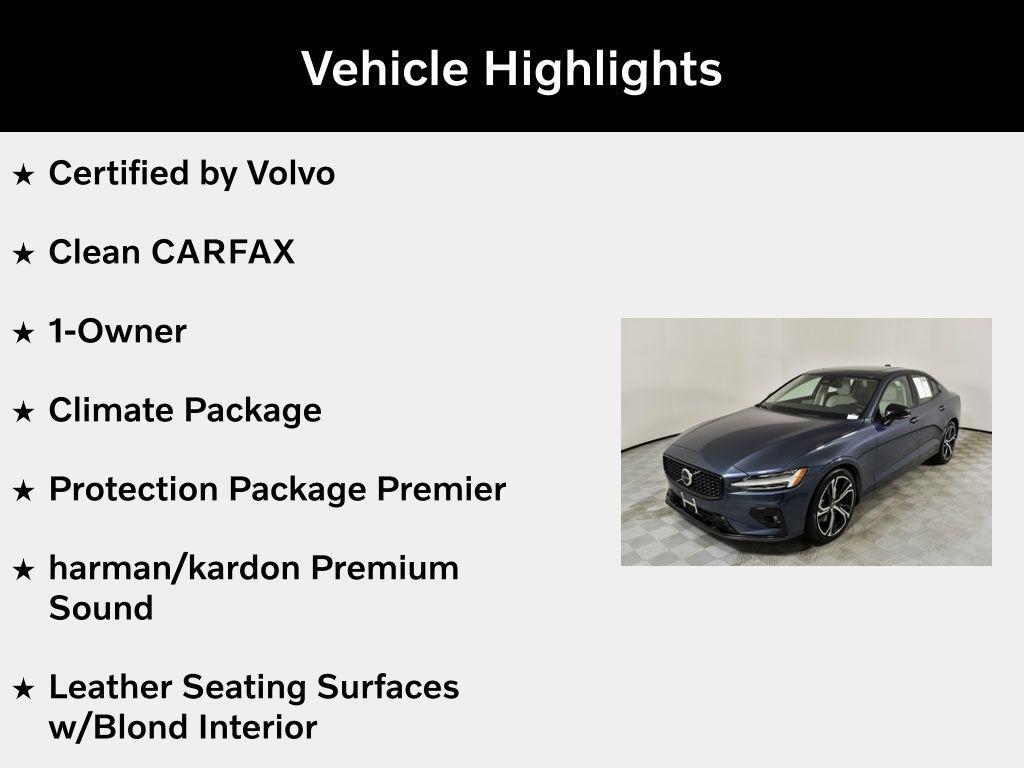 Vehicle Highlights

★ Certified by Volvo

★ Clean CARFAX

★ 1-Owner

★ Climate Package

★ Protection Package Premier

★ harman/kardon Premium Sound

★ Leather Seating Surfaces w/Blond Interior